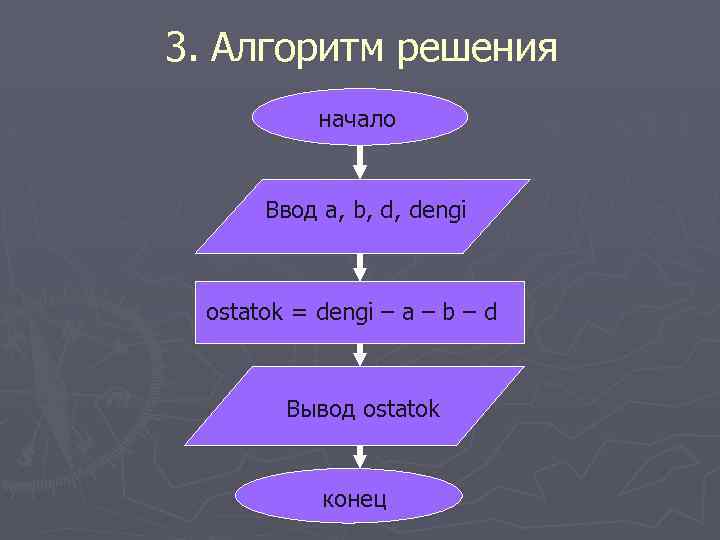 3. Алгоритм решения

начало

Ввод a, b, d, dengi

ostatok = dengi – a – b – d

Вывод ostatok

конец